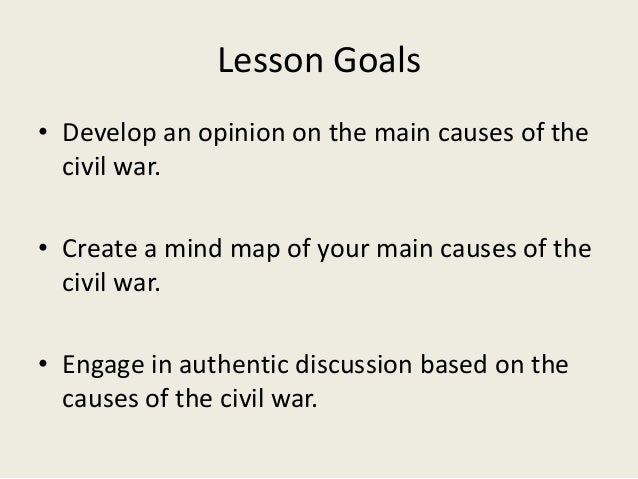 Lesson Goals

• Develop an opinion on the main causes of the civil war.

• Create a mind map of your main causes of the civil war.

• Engage in authentic discussion based on the causes of the civil war.